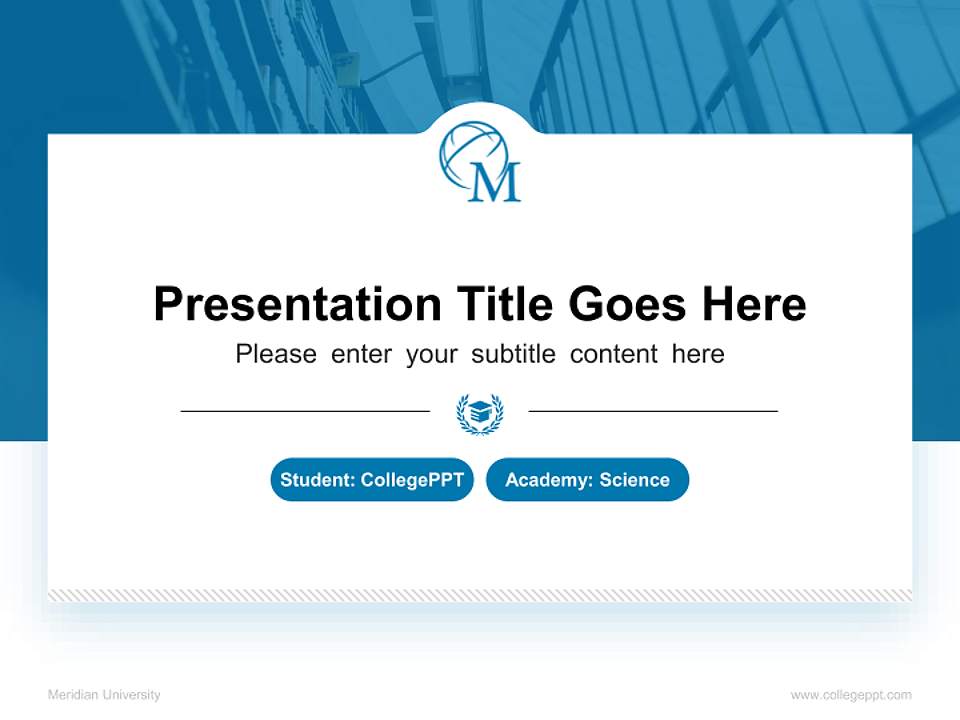 M

Presentation Title Goes Here

Please enter your subtitle content here

Student: CollegePPT

Academy: Science

Meridian University

www.collegeppt.com